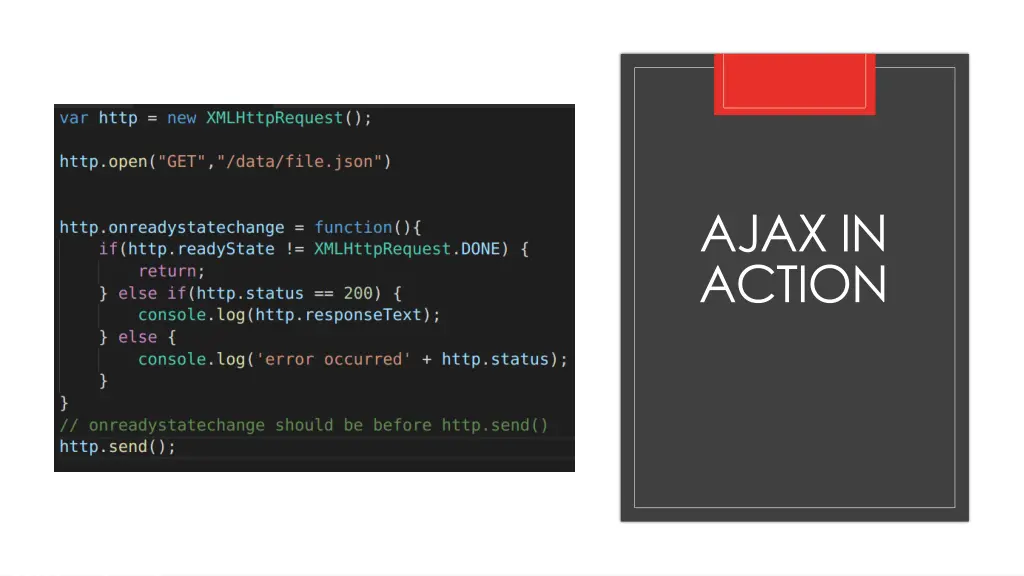 var http = new XMLHttpRequest();

http.open("GET","/data/file.json")

http.onreadystatechange = function(){
    if(http.readyState != XMLHttpRequest.DONE) {
        return;
    } else if(http.status == 200) {
        console.log(http.responseText);
    } else {
        console.log('error occurred' + http.status);
    }
}
// onreadystatechange should be before http.send()
http.send();

AJAX IN ACTION